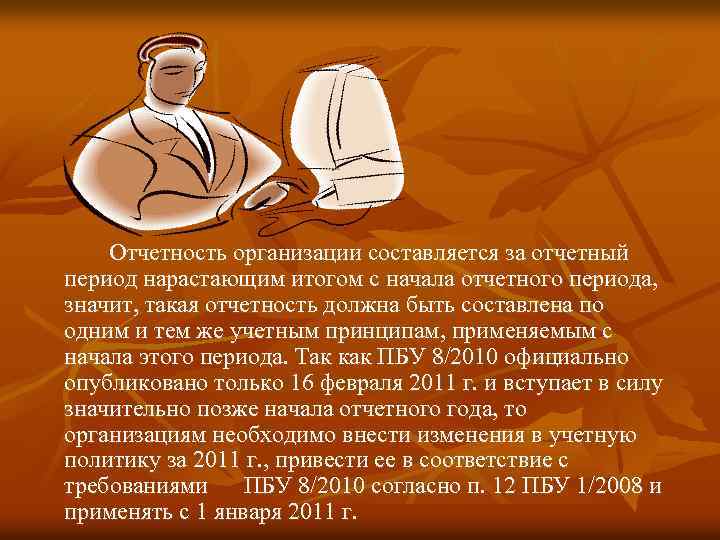 Отчетность организации составляется за отчетный период нарастающим итогом с начала отчетного периода, значит, такая отчетность должна быть составлена по одним и тем же учетным принципам, применяемым с начала этого периода. Так как ПБУ 8/2010 официально опубликовано только 16 февраля 2011 г. и вступает в силу значительно позже начала отчетного года, то организациям необходимо внести изменения в учетную политику за 2011 г., привести ее в соответствие с требованиями ПБУ 8/2010 согласно п. 12 ПБУ 1/2008 и применять с 1 января 2011 г.